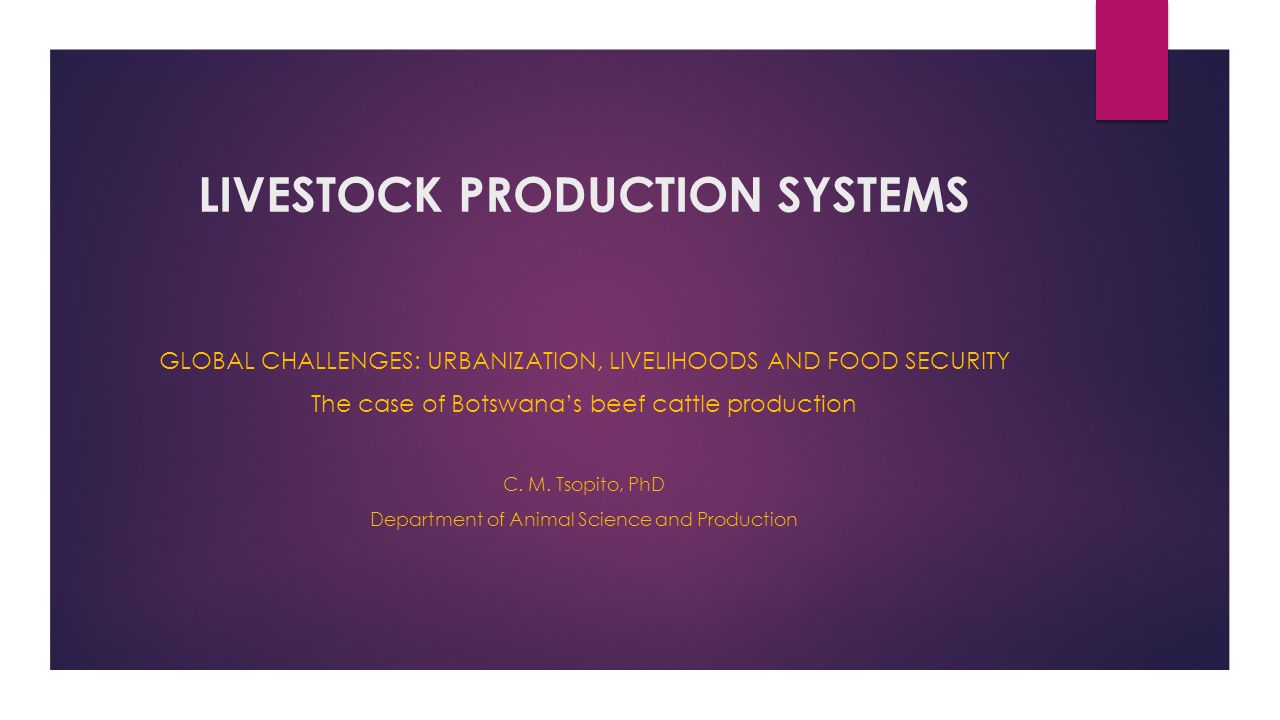 LIVESTOCK PRODUCTION SYSTEMS

GLOBAL CHALLENGES: URBANIZATION, LIVELIHOODS AND FOOD SECURITY
The case of Botswana's beef cattle production

C. M. Tsopito, PhD
Department of Animal Science and Production